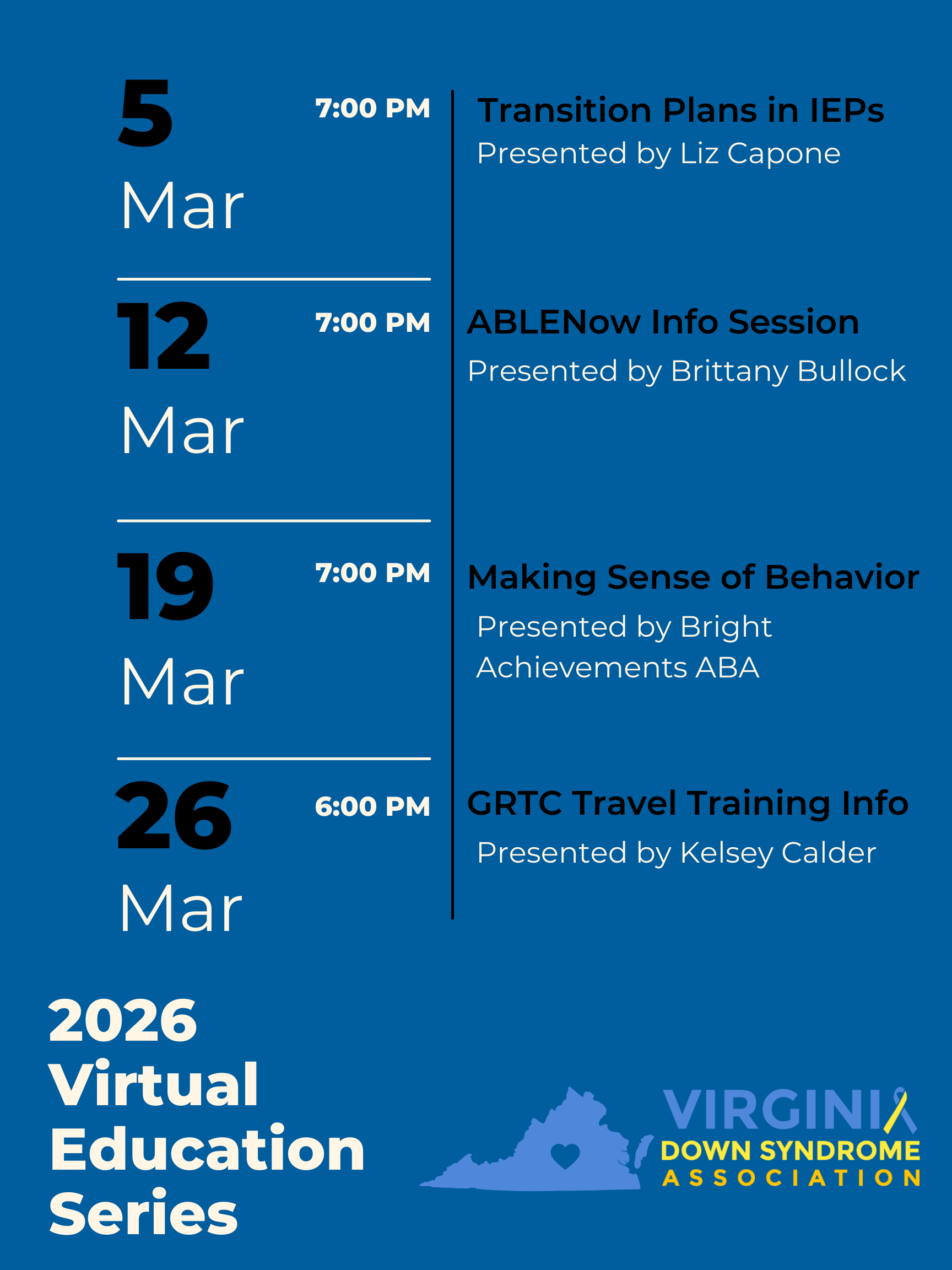 5
Mar

7:00 PM

Transition Plans in IEPs
Presented by Liz Capone

12
Mar

7:00 PM

ABLENow Info Session
Presented by Brittany Bullock

19
Mar

7:00 PM

Making Sense of Behavior
Presented by Bright Achievements ABA

26
Mar

6:00 PM

GRTC Travel Training Info
Presented by Kelsey Calder

2026 Virtual Education Series

VIRGINIA
DOWN SYNDROME
ASSOCIATION